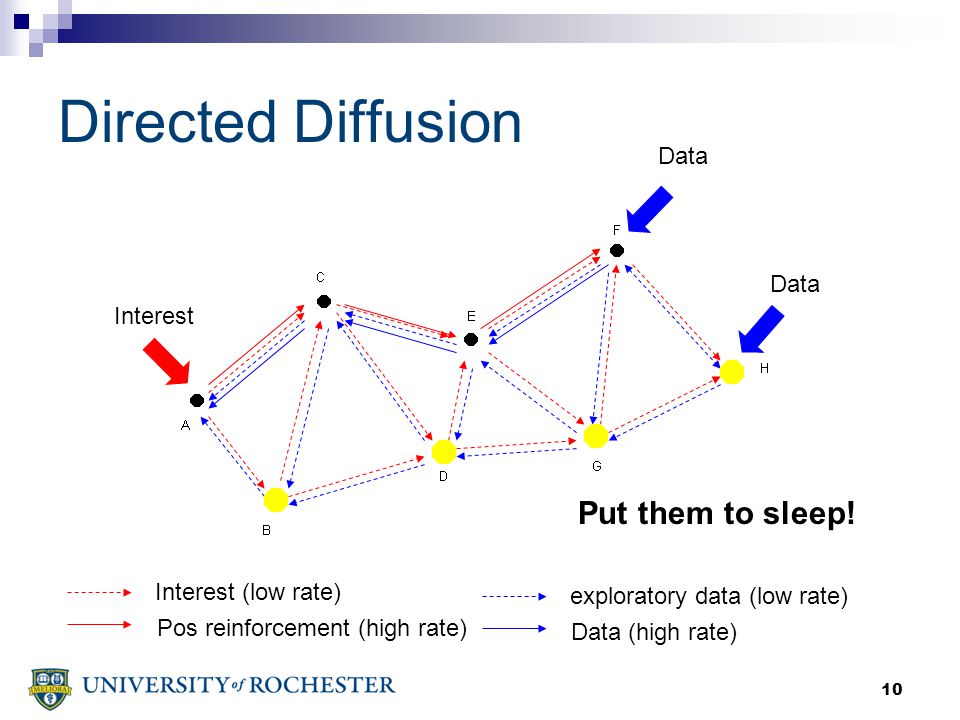 Directed Diffusion

Data

F

C

Data

Interest

E

H

A

G

D

B

Put them to sleep!

Interest (low rate)

Pos reinforcement (high rate)

exploratory data (low rate)

Data (high rate)

MELIORA

UNIVERSITY of ROCHESTER

10